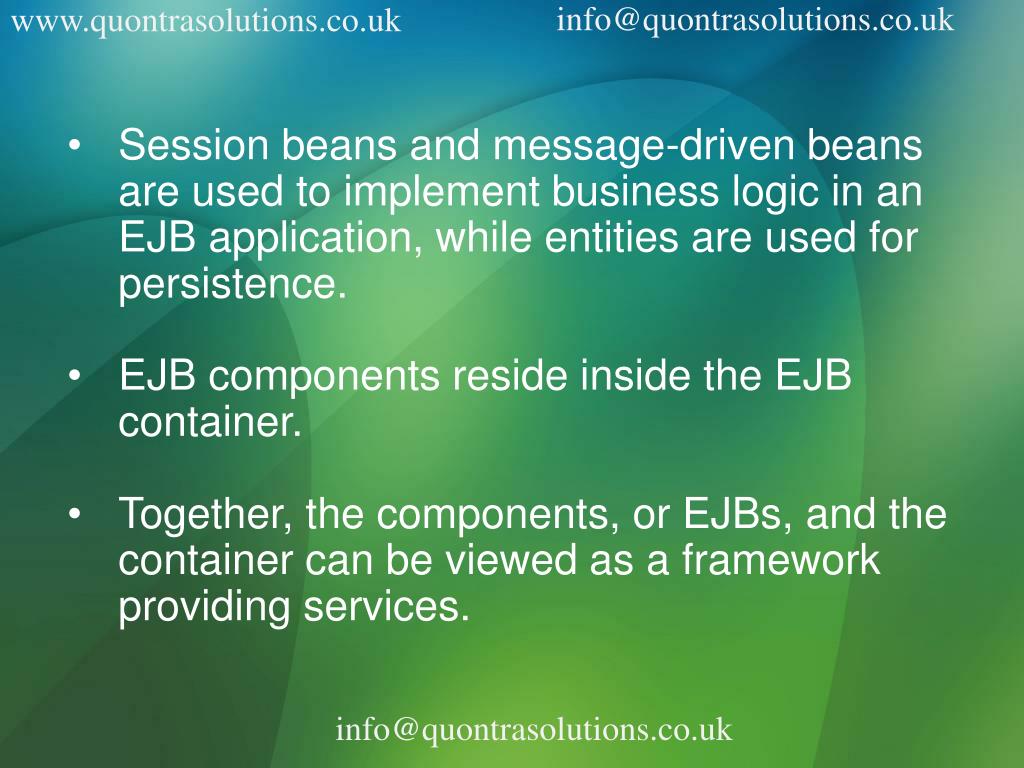 www.quontrasolutions.co.uk info@quontrasolutions.co.uk

• Session beans and message-driven beans are used to implement business logic in an EJB application, while entities are used for persistence.

• EJB components reside inside the EJB container.

• Together, the components, or EJBs, and the container can be viewed as a framework providing services.

info@quontrasolutions.co.uk